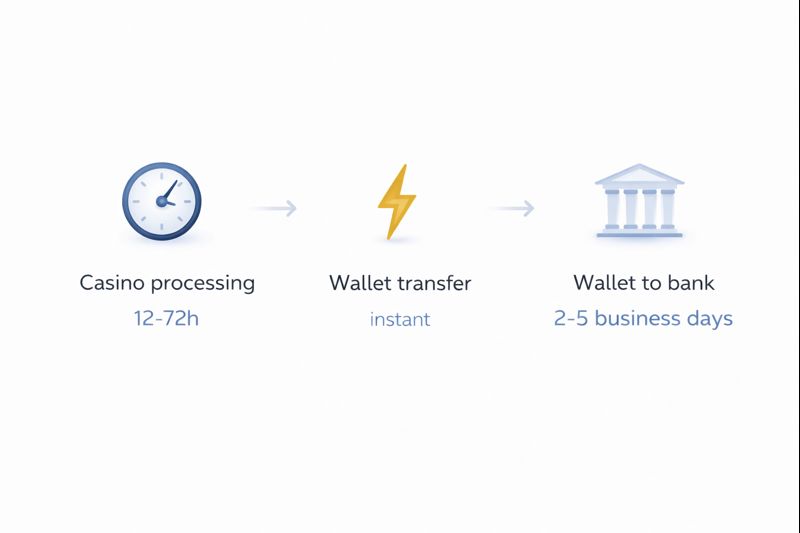 Casino processing
12-72h

Wallet transfer
instant

Wallet to bank
2-5 business days